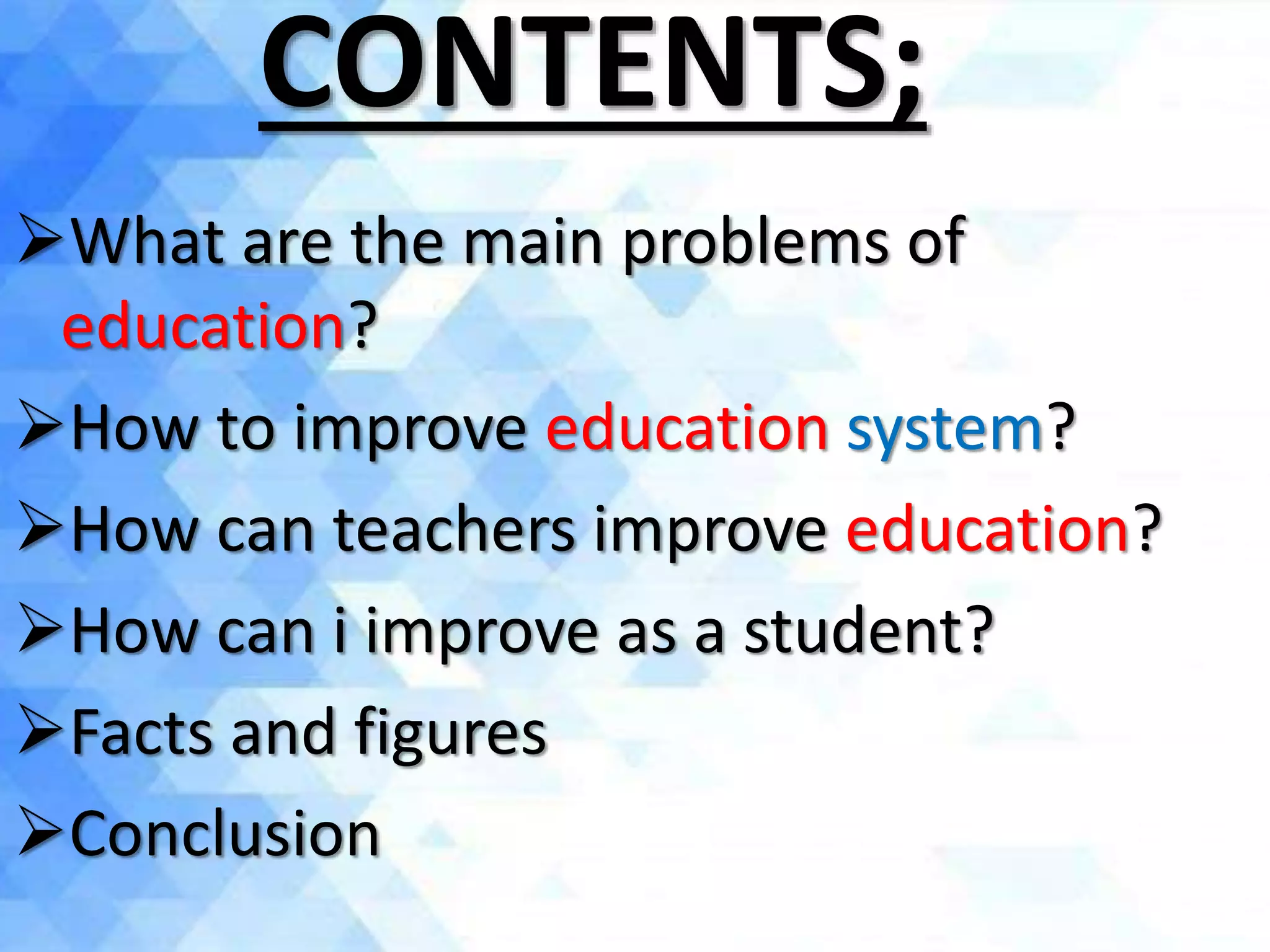 CONTENTS;

➢What are the main problems of education?

➢How to improve education system?

➢How can teachers improve education?

➢How can i improve as a student?

➢Facts and figures

➢Conclusion